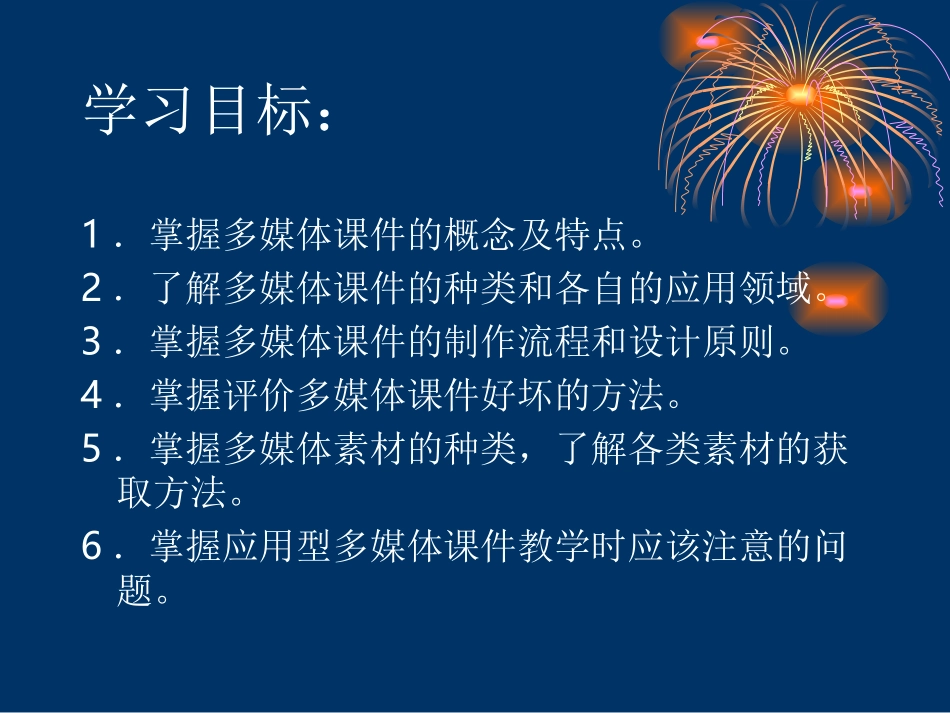 学习目标：

1．掌握多媒体课件的概念及特点。

2．了解多媒体课件的种类和各自的应用领域。

3．掌握多媒体课件的制作流程和设计原则。

4．掌握评价多媒体课件好坏的方法。

5．掌握多媒体素材的种类，了解各类素材的获取方法。

6．掌握应用型多媒体课件教学时应该注意的问题。